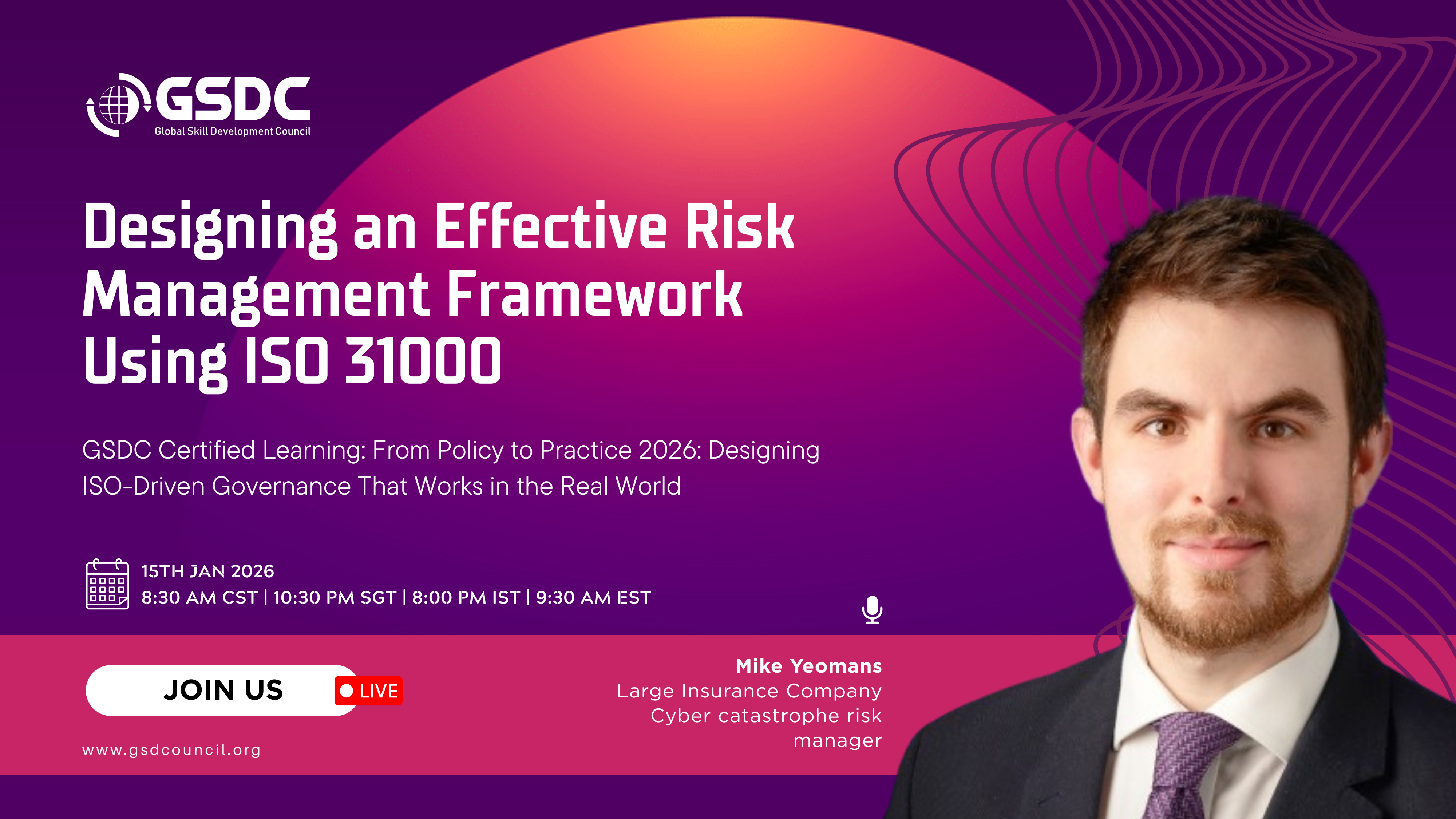 GSDC
Global Skill Development Council

Designing an Effective Risk Management Framework Using ISO 31000

GSDC Certified Learning: From Policy to Practice 2026: Designing ISO-Driven Governance That Works in the Real World

15TH JAN 2026
8:30 AM CST | 10:30 PM SGT | 8:00 PM IST | 9:30 AM EST

JOIN US LIVE

www.gsdcouncil.org

Mike Yeomans
Large Insurance Company
Cyber catastrophe risk manager